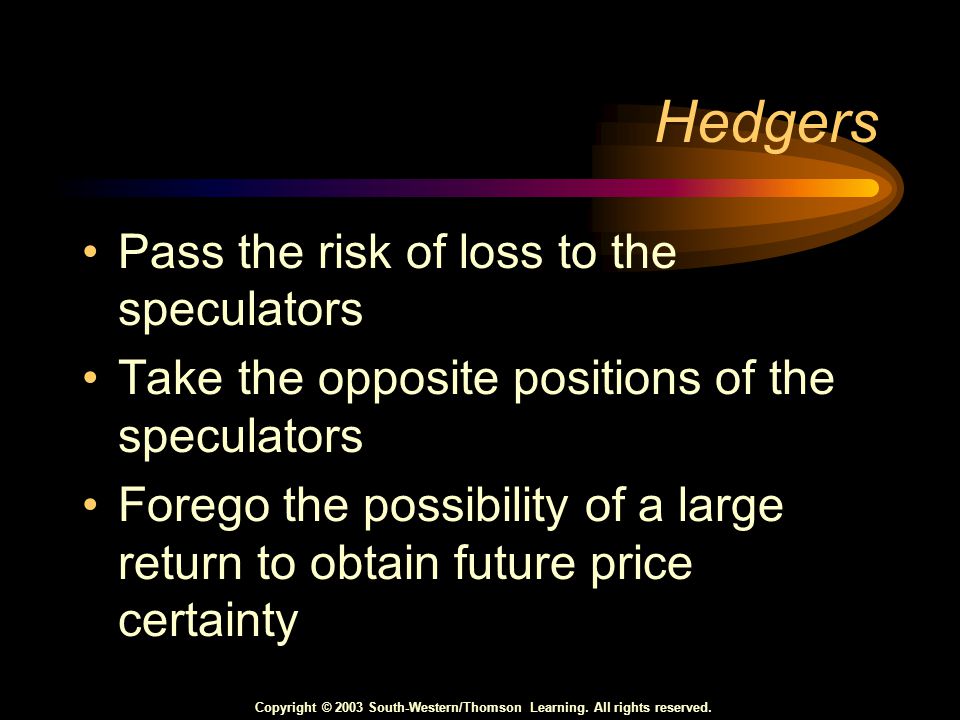 Hedgers

• Pass the risk of loss to the speculators
• Take the opposite positions of the speculators
• Forego the possibility of a large return to obtain future price certainty

Copyright © 2003 South-Western/Thomson Learning. All rights reserved.